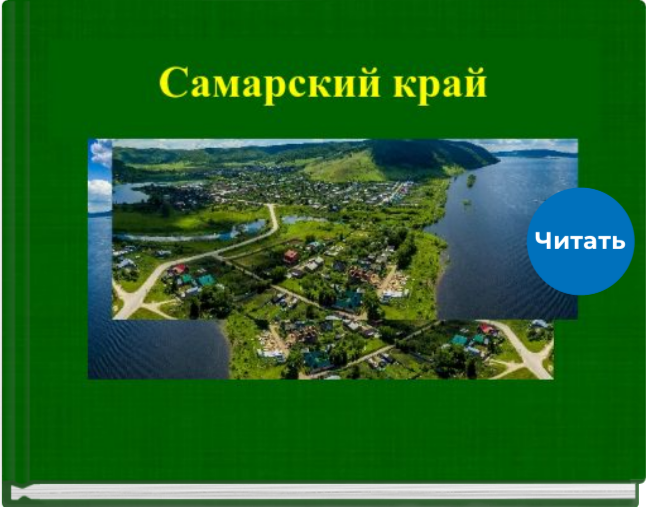 Самарский край

Читать